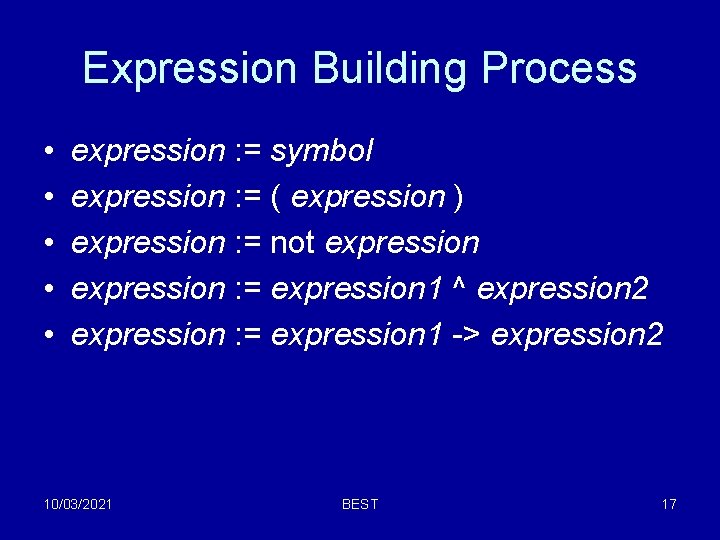 Expression Building Process

• expression := symbol
• expression := ( expression )
• expression := not expression
• expression := expression1 ^ expression2
• expression := expression1 -> expression2

10/03/2021 BEST 17